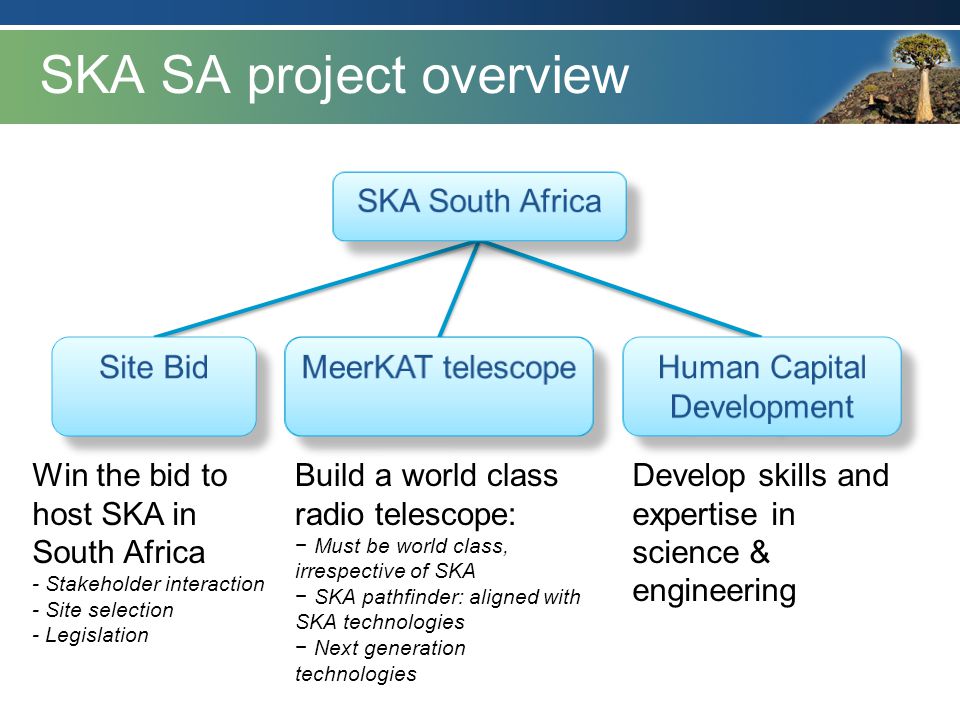 SKA SA project overview

SKA South Africa

Site Bid

MeerKAT telescope

Human Capital Development

Win the bid to host SKA in South Africa
- Stakeholder interaction
- Site selection
- Legislation

Build a world class radio telescope:
− Must be world class, irrespective of SKA
− SKA pathfinder: aligned with SKA technologies
− Next generation technologies

Develop skills and expertise in science & engineering